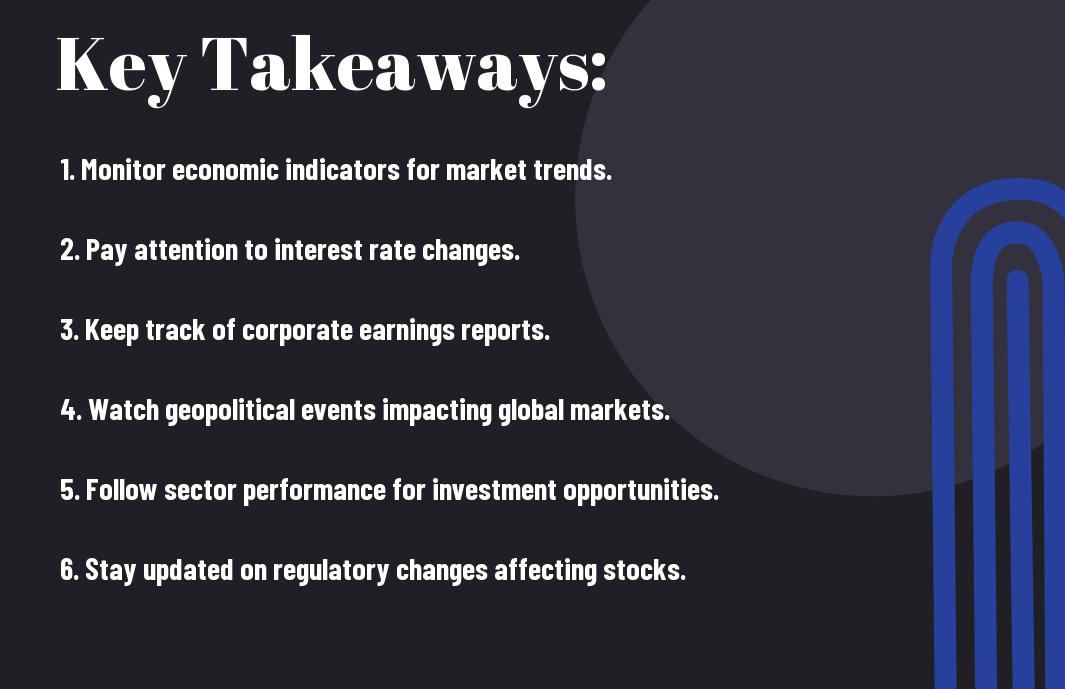 Key Takeaways:

1. Monitor economic indicators for market trends.

2. Pay attention to interest rate changes.

3. Keep track of corporate earnings reports.

4. Watch geopolitical events impacting global markets.

5. Follow sector performance for investment opportunities.

6. Stay updated on regulatory changes affecting stocks.